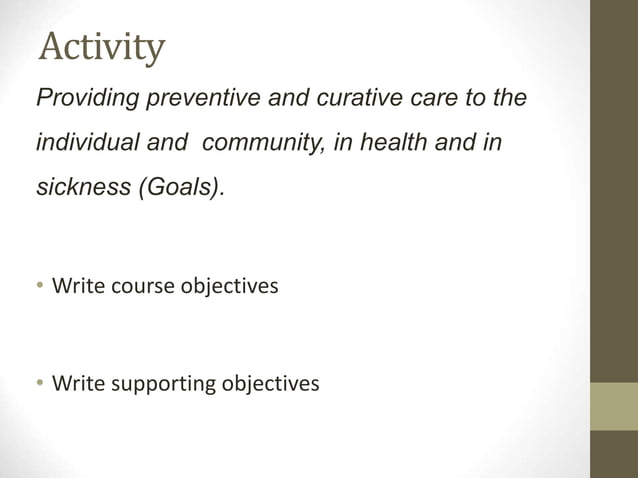 Activity

Providing preventive and curative care to the individual and community, in health and in sickness (Goals).

• Write course objectives

• Write supporting objectives